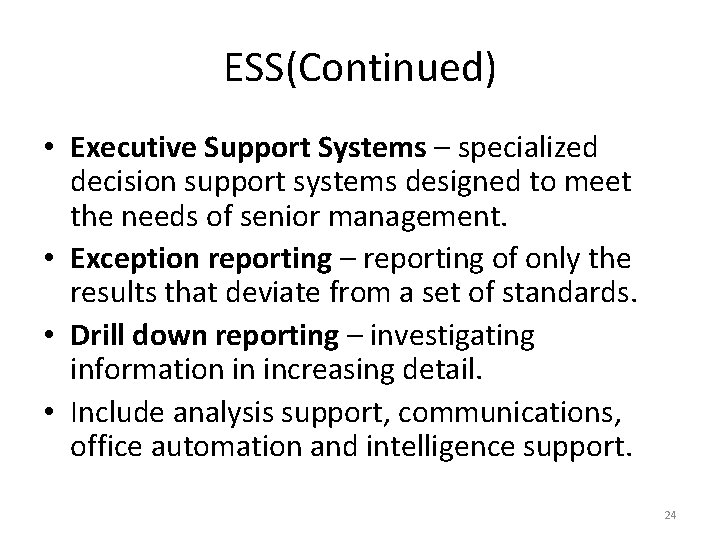 ESS(Continued)

• Executive Support Systems – specialized decision support systems designed to meet the needs of senior management.

• Exception reporting – reporting of only the results that deviate from a set of standards.

• Drill down reporting – investigating information in increasing detail.

• Include analysis support, communications, office automation and intelligence support.

24